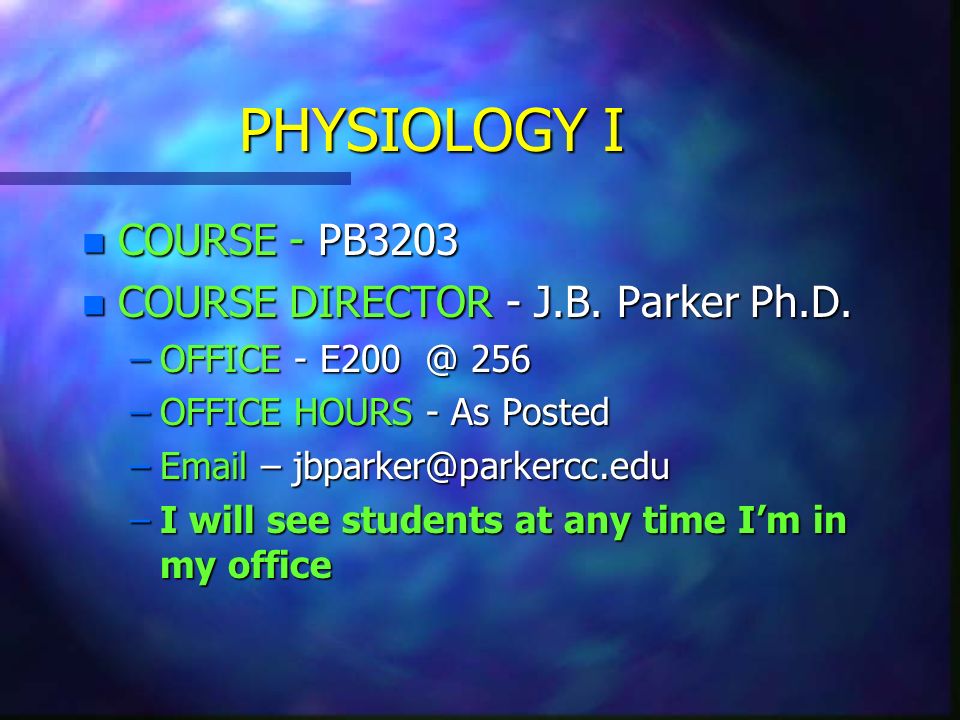 PHYSIOLOGY I

COURSE - PB3203

COURSE DIRECTOR - J.B. Parker Ph.D.

– OFFICE - E200 @ 256

– OFFICE HOURS - As Posted

– Email – jbparker@parkercc.edu

– I will see students at any time I'm in my office